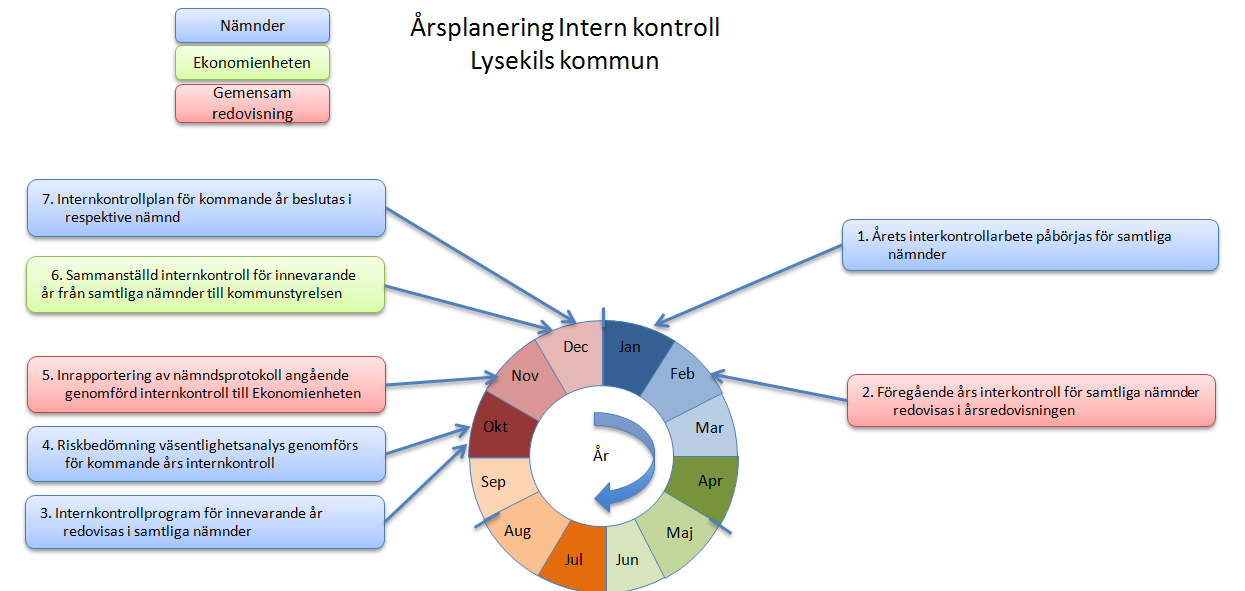 Nämnder

Ekonomienheten

Gemensam redovisning

Årsplanering Intern kontroll
Lysekils kommun

7. Internkontrollplan för kommande år beslutas i respektive nämnd

6. Sammanställd internkontroll för innevarande år från samtliga nämnder till kommunstyrelsen

5. Inrapportering av nämndsprotokoll angående genomförd internkontroll till Ekonomienheten

4. Riskbedömning väsentlighetsanalys genomförs för kommande års internkontroll

3. Internkontrollprogram för innevarande år redovisas i samtliga nämnder

1. Årets interkontrollarbete påbörjas för samtliga nämnder

2. Föregående års interkontroll för samtliga nämnder redovisas i årsredovisningen

Jan
Feb
Mar
Apr
Maj
Jun
Jul
Aug
Sep
Okt
Nov
Dec

År